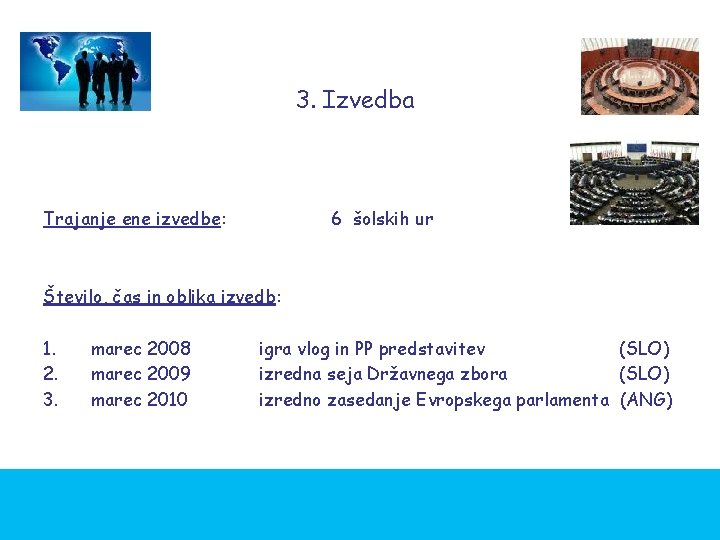 3. Izvedba

Trajanje ene izvedbe: 6 šolskih ur

Število, čas in oblika izvedb:

1. marec 2008 igra vlog in PP predstavitev (SLO)
2. marec 2009 izredna seja Državnega zbora (SLO)
3. marec 2010 izredno zasedanje Evropskega parlamenta (ANG)